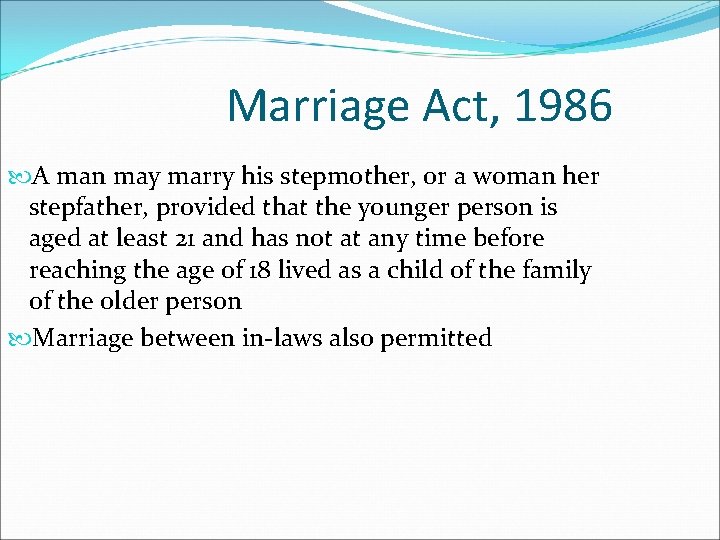 Marriage Act, 1986

A man may marry his stepmother, or a woman her stepfather, provided that the younger person is aged at least 21 and has not at any time before reaching the age of 18 lived as a child of the family of the older person

Marriage between in-laws also permitted